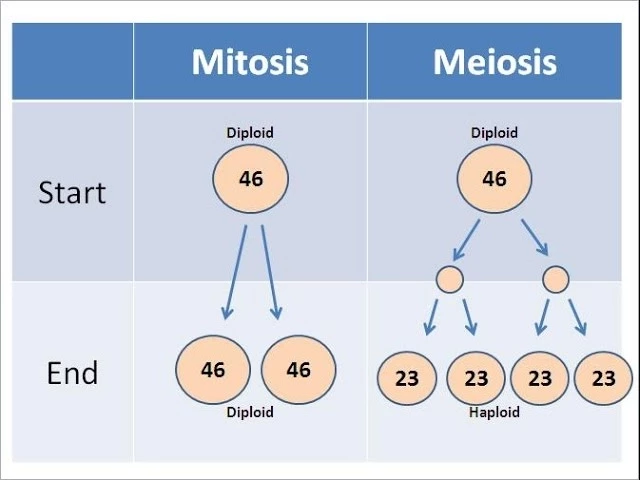 | | Mitosis | Meiosis |
|---|---|---|
| Start | Diploid 46 | Diploid 46 |
| End | 46 46 Diploid | 23 23 23 23 Haploid |